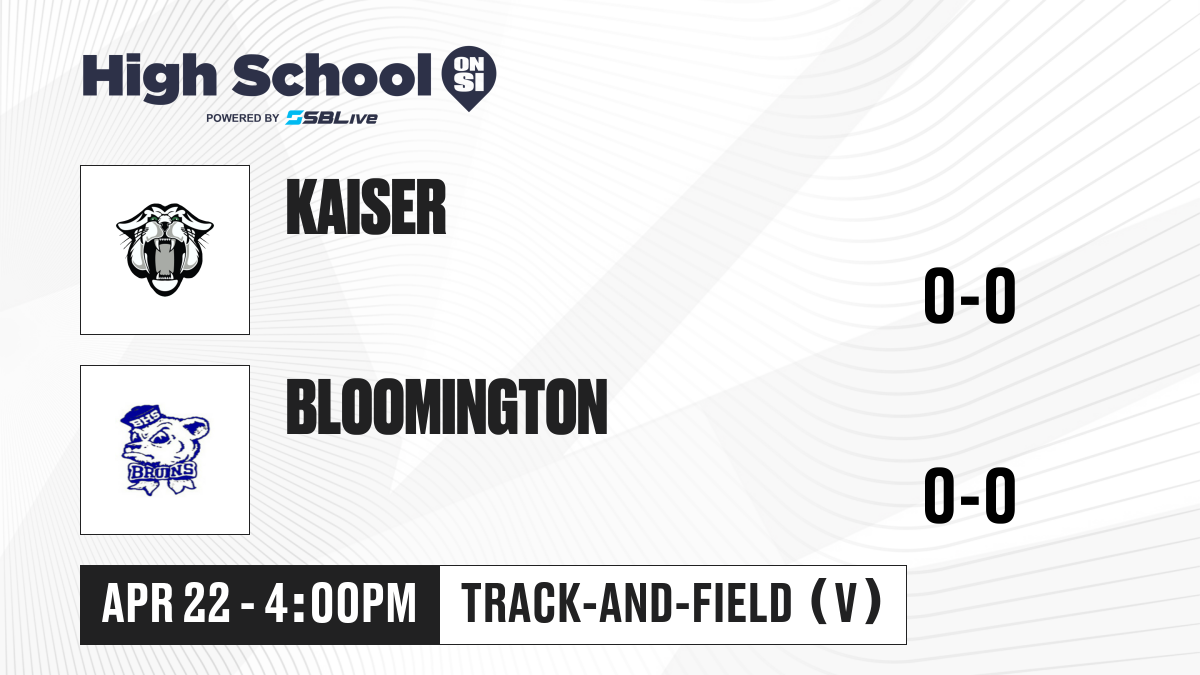 High School ON SI
POWERED BY SBLive

KAISER

0-0

BHS BRUINS

BLOOMINGTON

0-0

APR 22 - 4:00PM

TRACK-AND-FIELD (V)